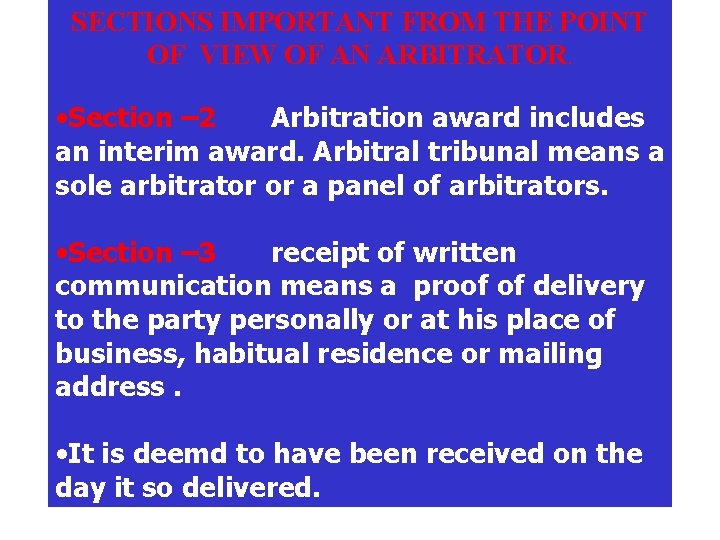 SECTIONS IMPORTANT FROM THE POINT OF VIEW OF AN ARBITRATOR.

•Section –2 Arbitration award includes an interim award. Arbitral tribunal means a sole arbitrator or a panel of arbitrators.

•Section –3 receipt of written communication means a proof of delivery to the party personally or at his place of business, habitual residence or mailing address .

•It is deemd to have been received on the day it so delivered.